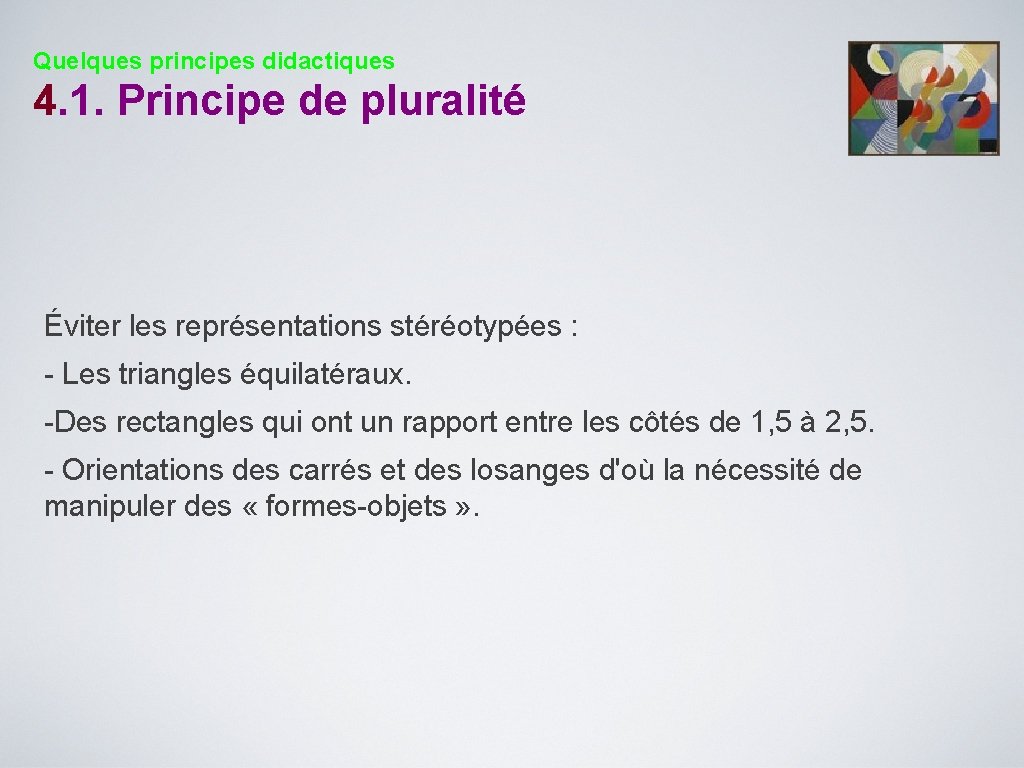 Quelques principes didactiques

4.1. Principe de pluralité

Éviter les représentations stéréotypées :

- Les triangles équilatéraux.

-Des rectangles qui ont un rapport entre les côtés de 1,5 à 2,5.

- Orientations des carrés et des losanges d'où la nécessité de manipuler des « formes-objets ».